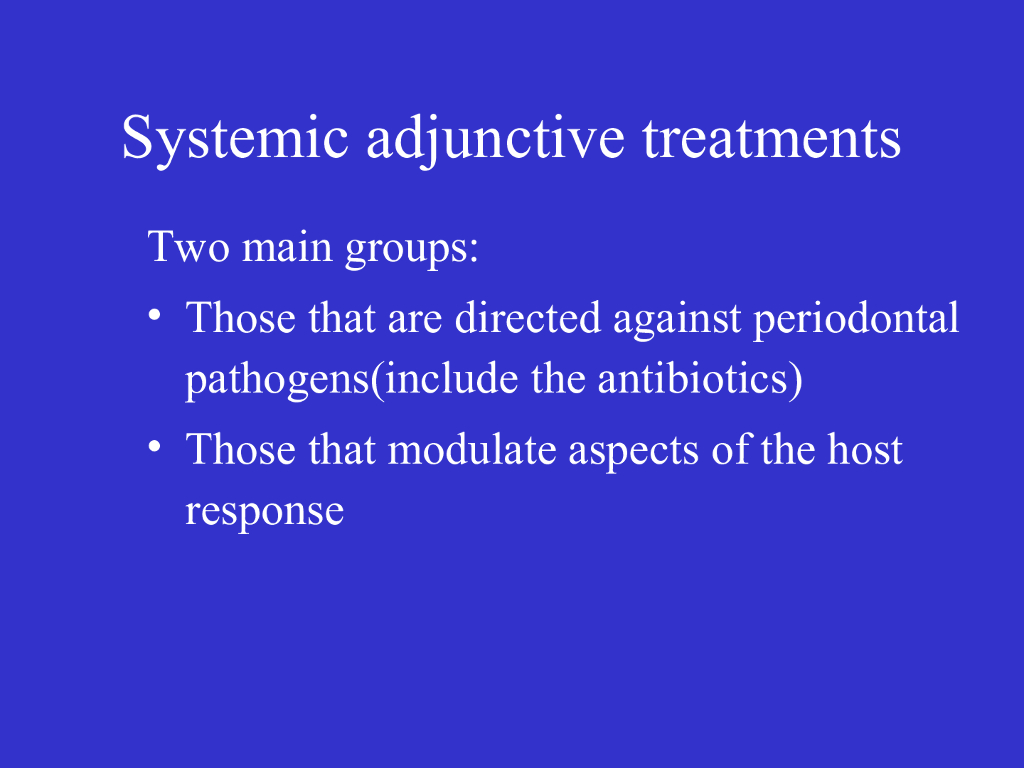 Systemic adjunctive treatments

Two main groups:

• Those that are directed against periodontal pathogens(include the antibiotics)
• Those that modulate aspects of the host response